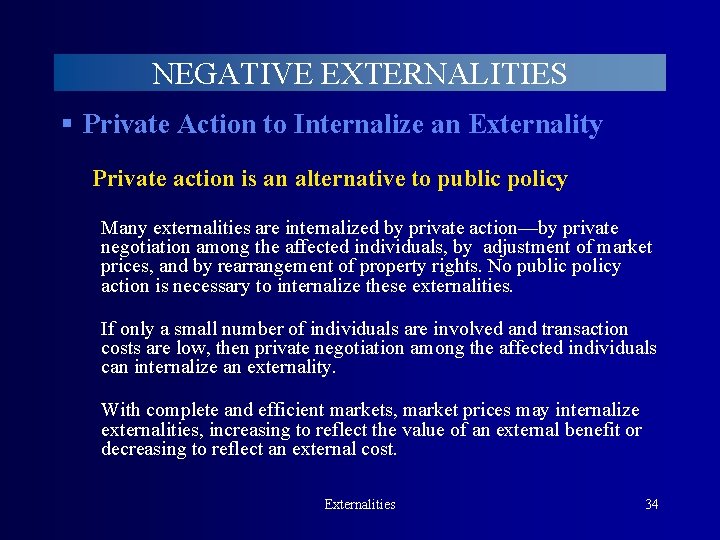 NEGATIVE EXTERNALITIES

▪ Private Action to Internalize an Externality

Private action is an alternative to public policy

Many externalities are internalized by private action—by private negotiation among the affected individuals, by adjustment of market prices, and by rearrangement of property rights. No public policy action is necessary to internalize these externalities.

If only a small number of individuals are involved and transaction costs are low, then private negotiation among the affected individuals can internalize an externality.

With complete and efficient markets, market prices may internalize externalities, increasing to reflect the value of an external benefit or decreasing to reflect an external cost.

Externalities

34